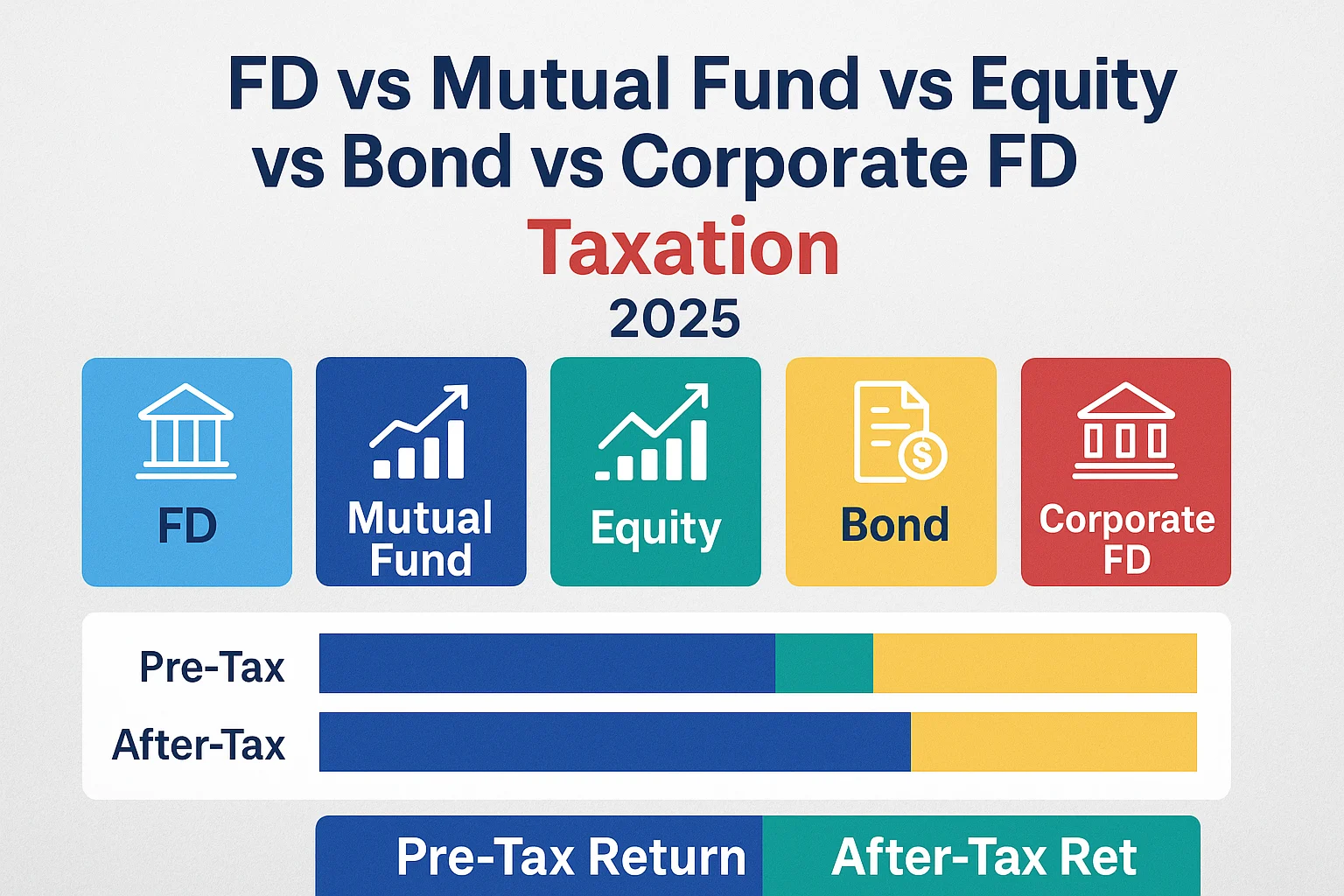 FD vs Mutual Fund vs Equity vs Bond vs Corporate FD

Taxation

2025

FD

Mutual Fund

Equity

Bond

Corporate FD

Pre-Tax

After-Tax

Pre-Tax Return

After-Tax Ret